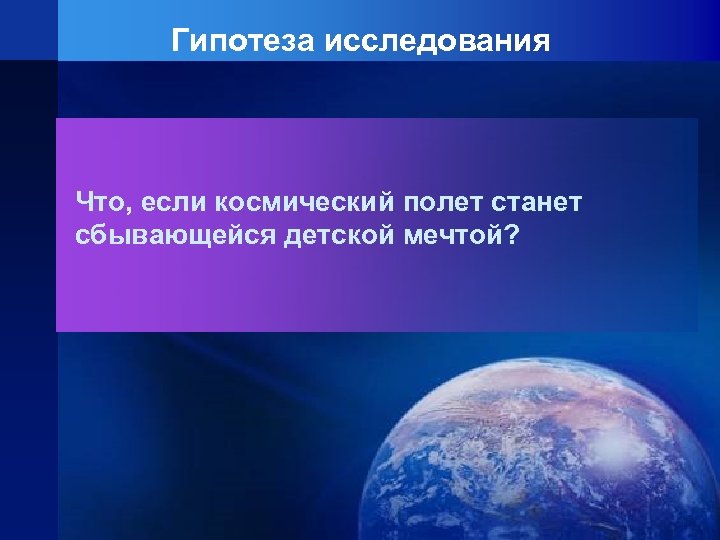 Гипотеза исследования

Что, если космический полет станет сбывающейся детской мечтой?